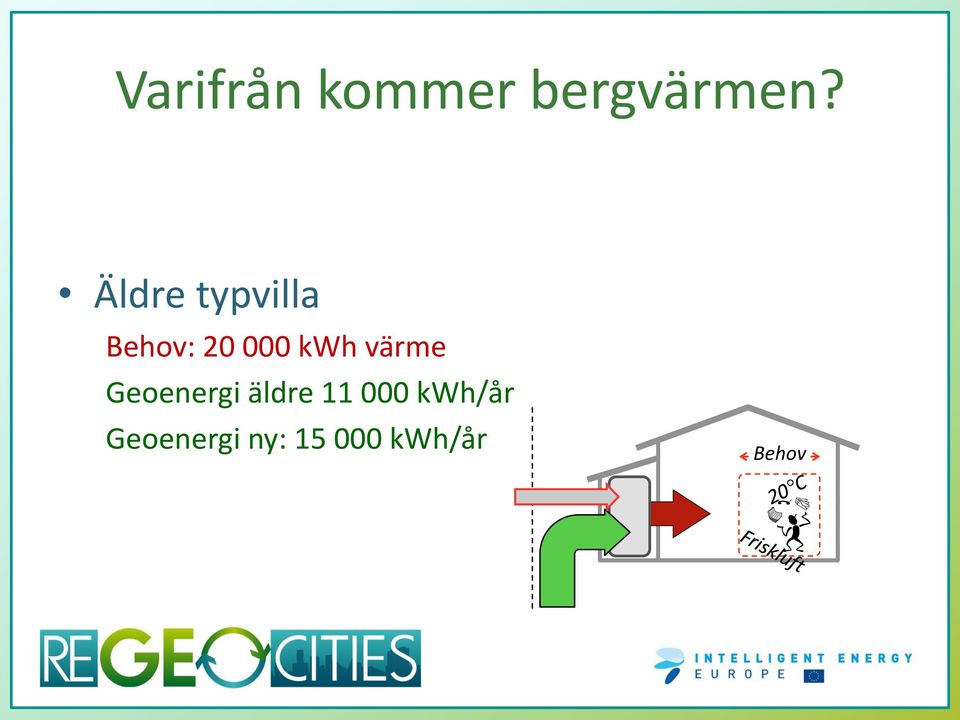 Varifrån kommer bergvärmen?

• Äldre typvilla
Behov: 20 000 kWh värme
Geoenergi äldre 11 000 kWh/år
Geoenergi ny: 15 000 kWh/år

Behov
20°C
Friskluft

REGEOCITIES

INTELLIGENT ENERGY
EUROPE